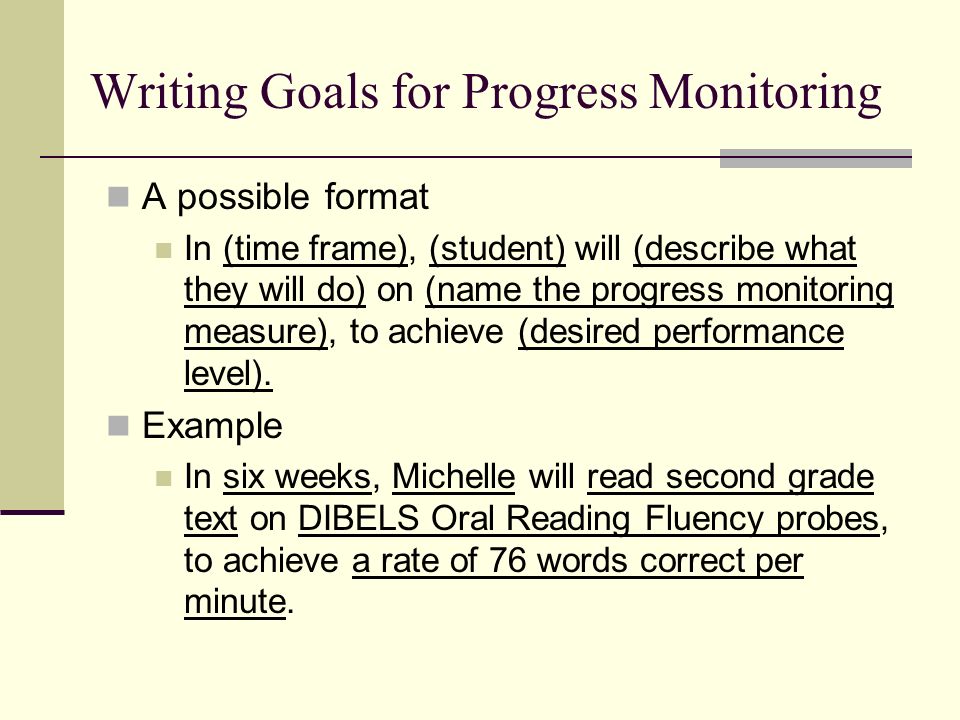 Writing Goals for Progress Monitoring

A possible format

In (time frame), (student) will (describe what they will do) on (name the progress monitoring measure), to achieve (desired performance level).

Example

In six weeks, Michelle will read second grade text on DIBELS Oral Reading Fluency probes, to achieve a rate of 76 words correct per minute.